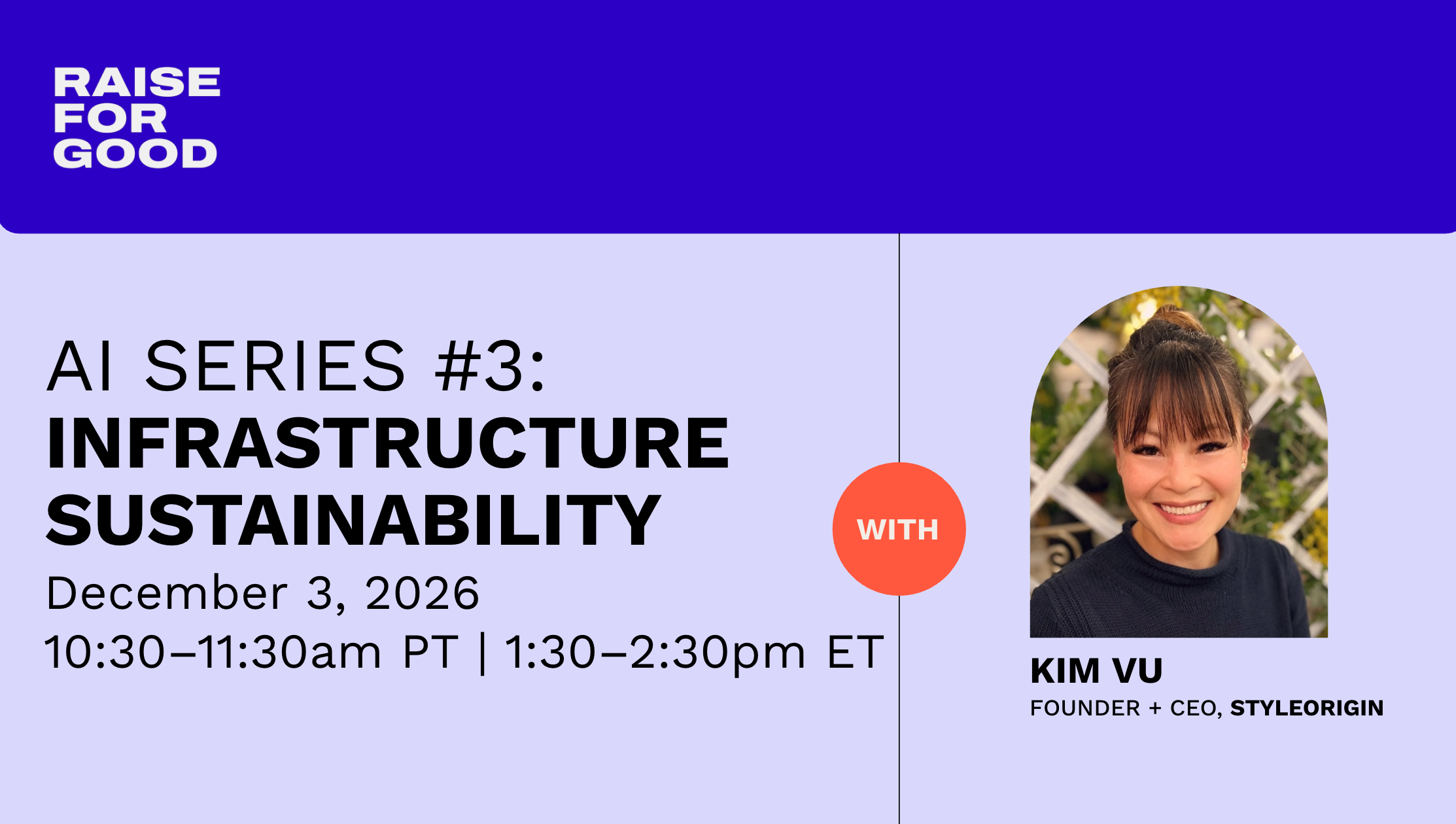 RAISE
FOR
GOOD

AI SERIES #3:
INFRASTRUCTURE SUSTAINABILITY
December 3, 2026
10:30–11:30am PT | 1:30–2:30pm ET

WITH

KIM VU
FOUNDER + CEO, STYLEORIGIN